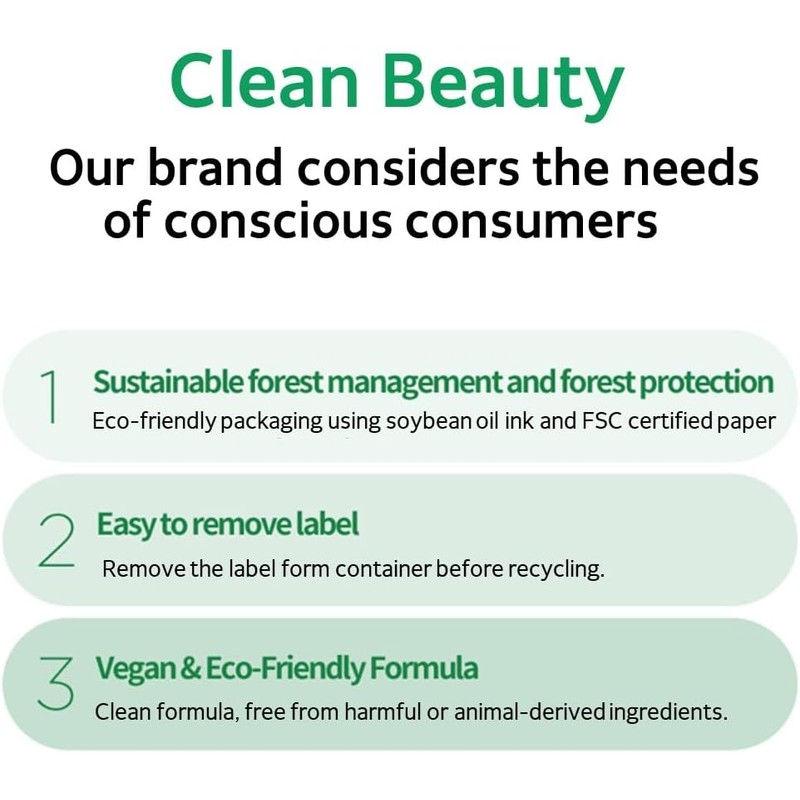 Clean Beauty

Our brand considers the needs of conscious consumers

1 Sustainable forest management and forest protection
Eco-friendly packaging using soybean oil ink and FSC certified paper

2 Easy to remove label
Remove the label form container before recycling.

3 Vegan & Eco-Friendly Formula
Clean formula, free from harmful or animal-derived ingredients.